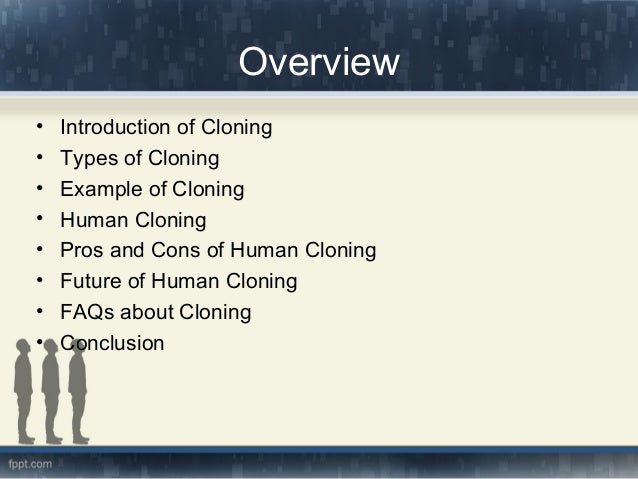 Overview

• Introduction of Cloning
• Types of Cloning
• Example of Cloning
• Human Cloning
• Pros and Cons of Human Cloning
• Future of Human Cloning
• FAQs about Cloning
• Conclusion

fppt.com